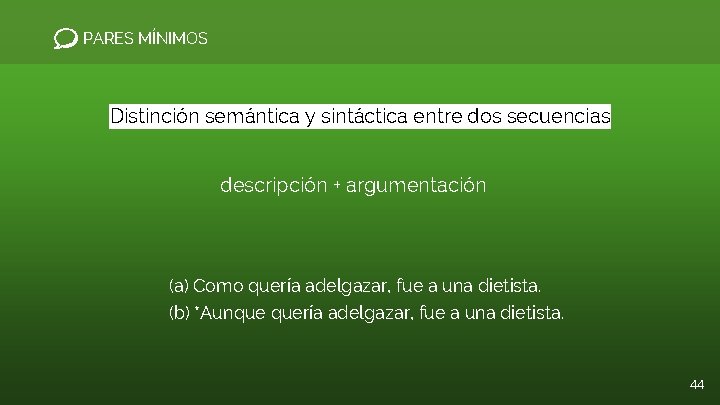 PARES MÍNIMOS

Distinción semántica y sintáctica entre dos secuencias

descripción + argumentación

(a) Como quería adelgazar, fue a una dietista.
(b) *Aunque quería adelgazar, fue a una dietista.

44